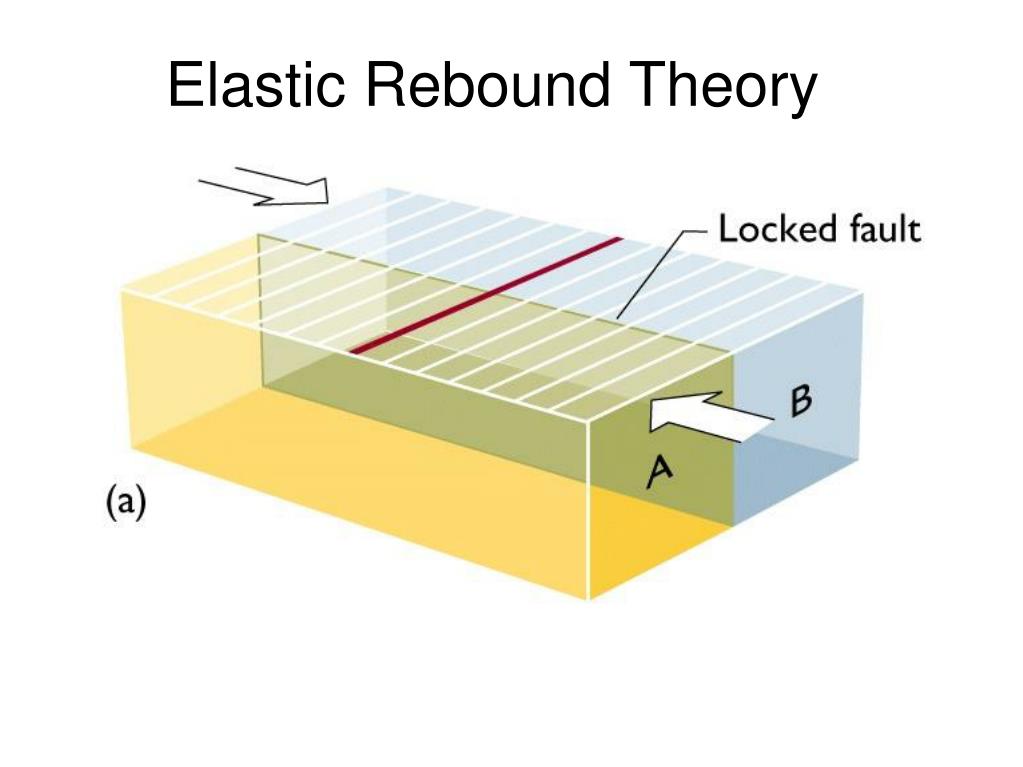 Elastic Rebound Theory

Locked fault

B

A

(a)